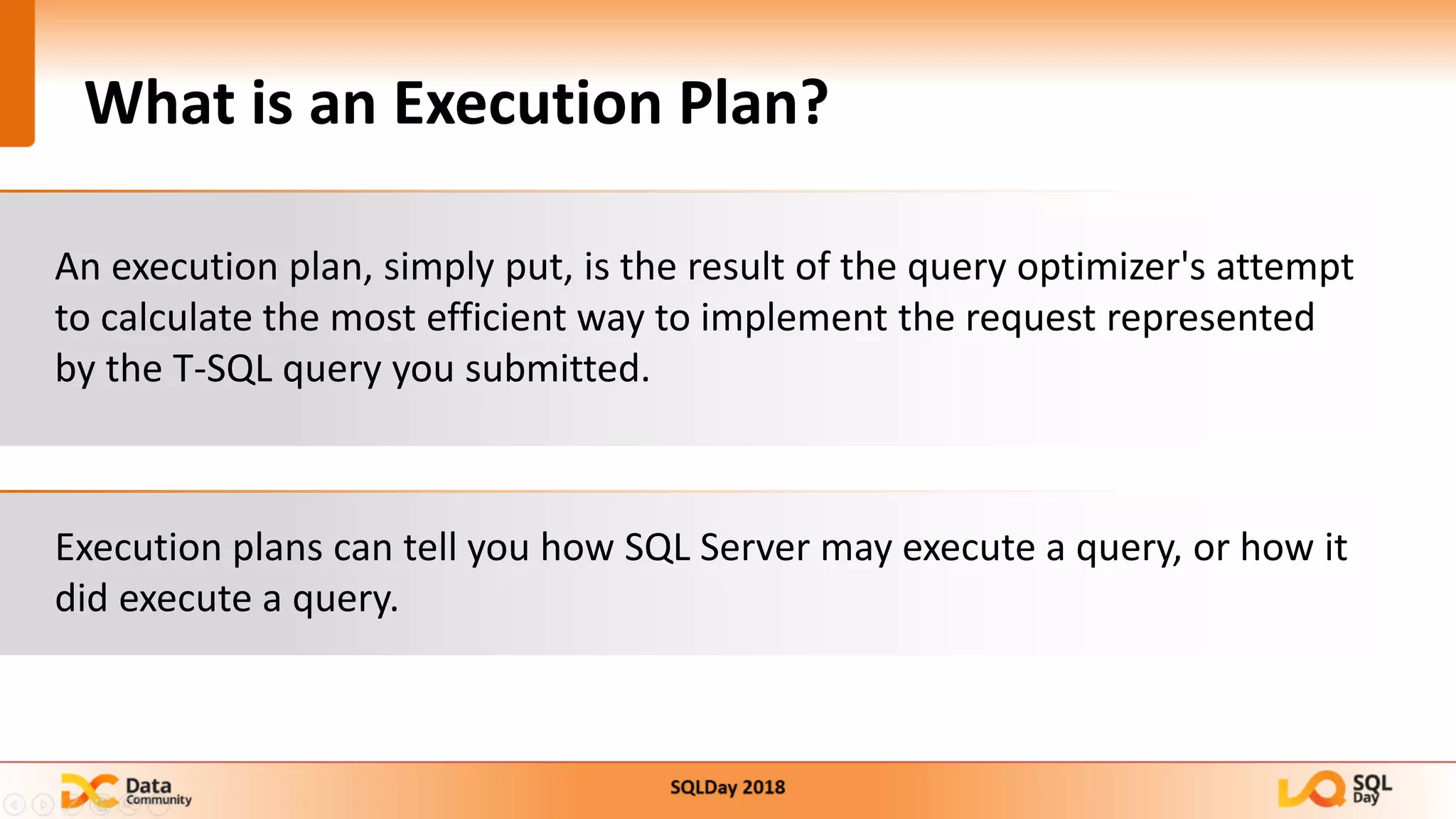 What is an Execution Plan?

An execution plan, simply put, is the result of the query optimizer's attempt to calculate the most efficient way to implement the request represented by the T-SQL query you submitted.

Execution plans can tell you how SQL Server may execute a query, or how it did execute a query.

Data Community

SQLDay 2018

SQL Day